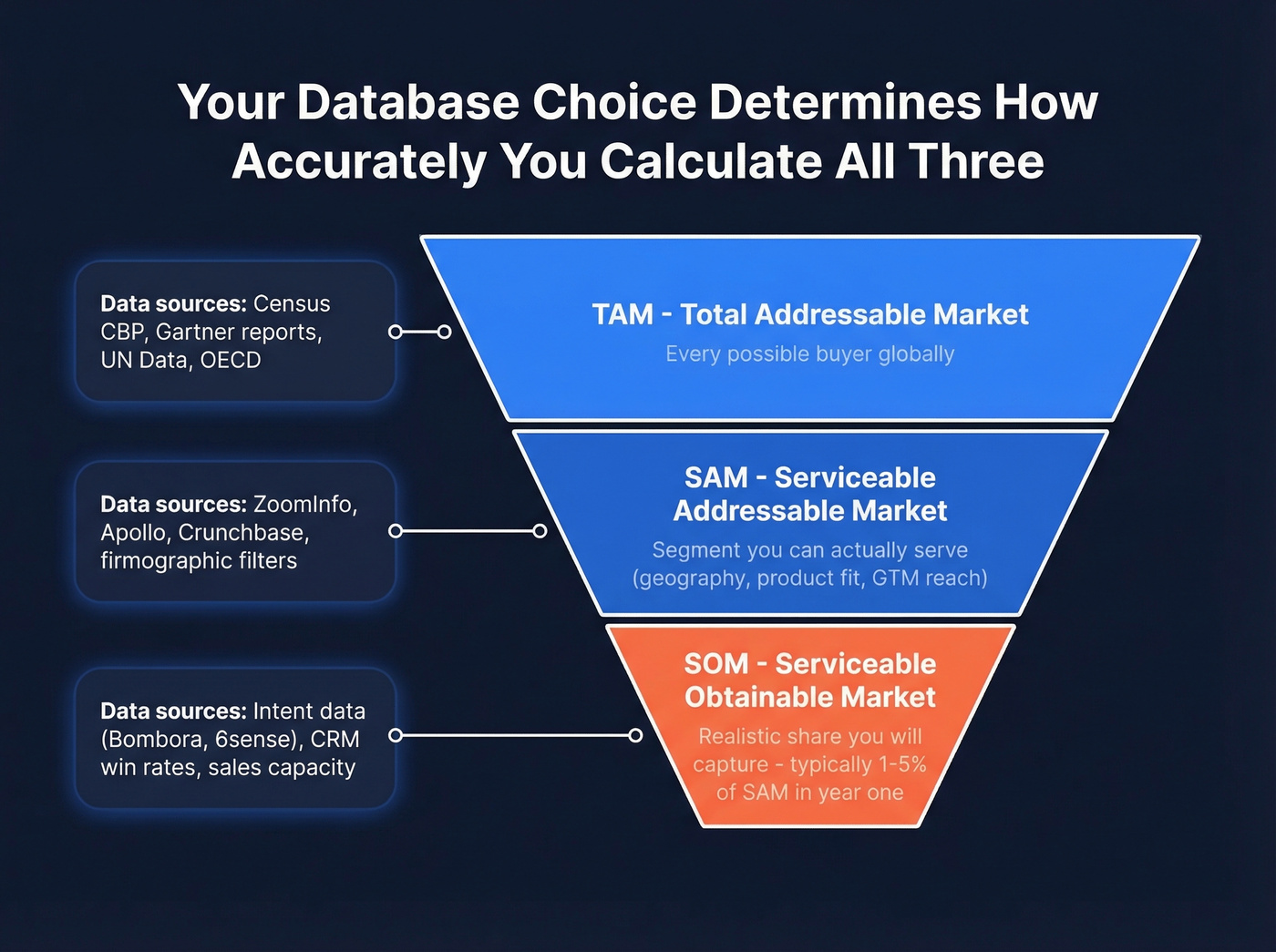 Your Database Choice Determines How Accurately You Calculate All Three

Data sources: Census CBP, Gartner reports, UN Data, OECD

TAM - Total Addressable Market
Every possible buyer globally

Data sources: ZoomInfo, Apollo, Crunchbase, firmographic filters

SAM - Serviceable Addressable Market
Segment you can actually serve (geography, product fit, GTM reach)

Data sources: Intent data (Bombora, 6sense), CRM win rates, sales capacity

SOM - Serviceable Obtainable Market
Realistic share you will capture - typically 1-5% of SAM in year one